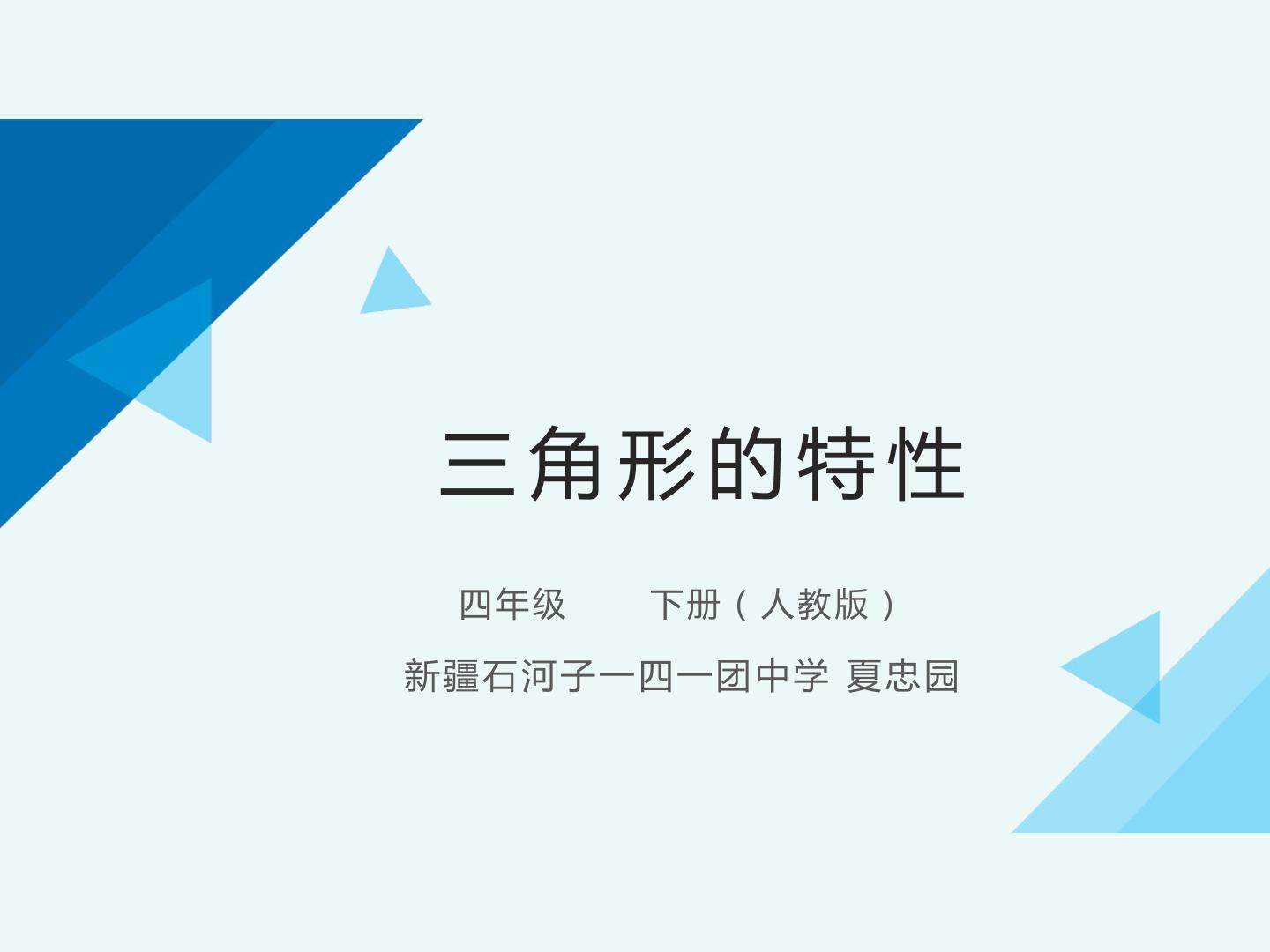 三角形的特性

四年级　　下册（人教版）

新疆石河子一四一团中学 夏忠园